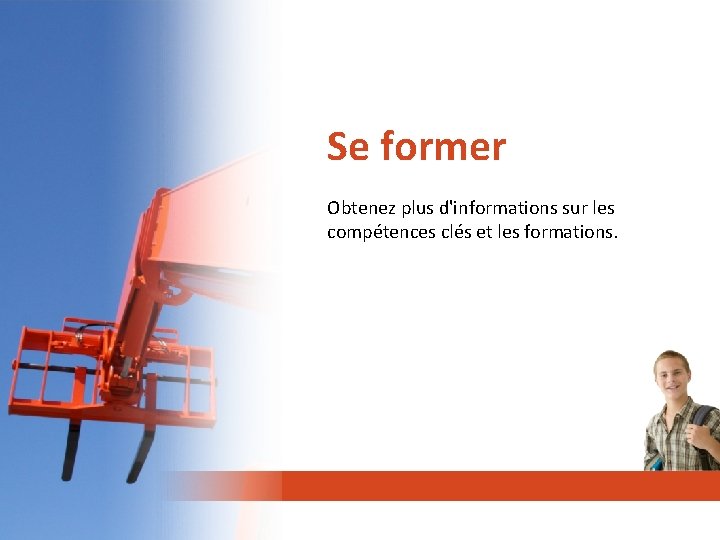 Se former

Obtenez plus d'informations sur les compétences clés et les formations.